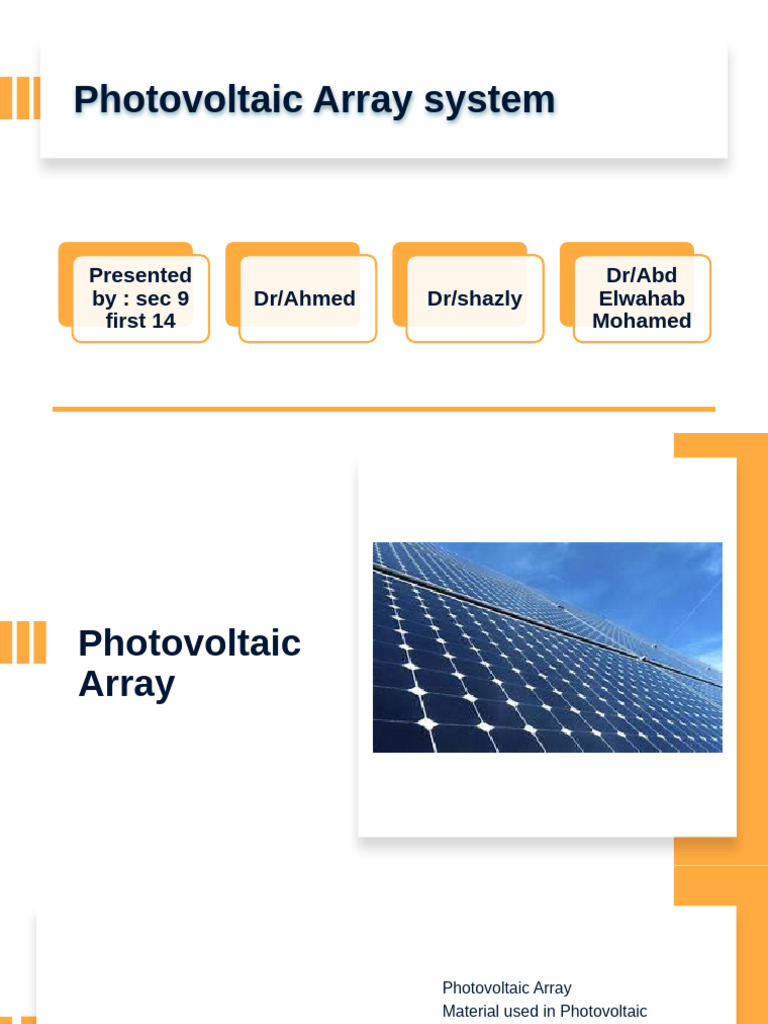 Photovoltaic Array system

Presented by : sec 9 first 14

Dr/Ahmed

Dr/shazly

Dr/Abd Elwahab Mohamed

Photovoltaic Array

Photovoltaic Array
Material used in Photovoltaic